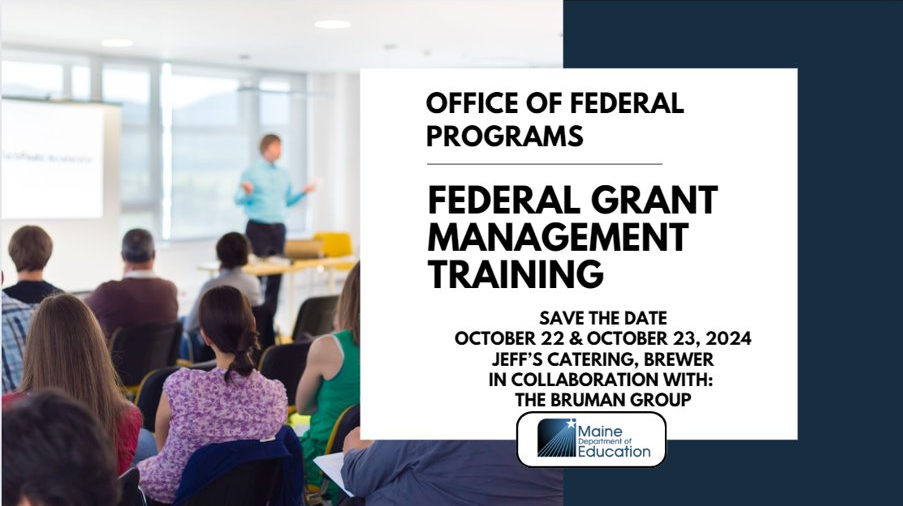 OFFICE OF FEDERAL PROGRAMS

FEDERAL GRANT MANAGEMENT TRAINING

SAVE THE DATE
OCTOBER 22 & OCTOBER 23, 2024
JEFF'S CATERING, BREWER
IN COLLABORATION WITH:
THE BRUMAN GROUP

Maine Department of Education